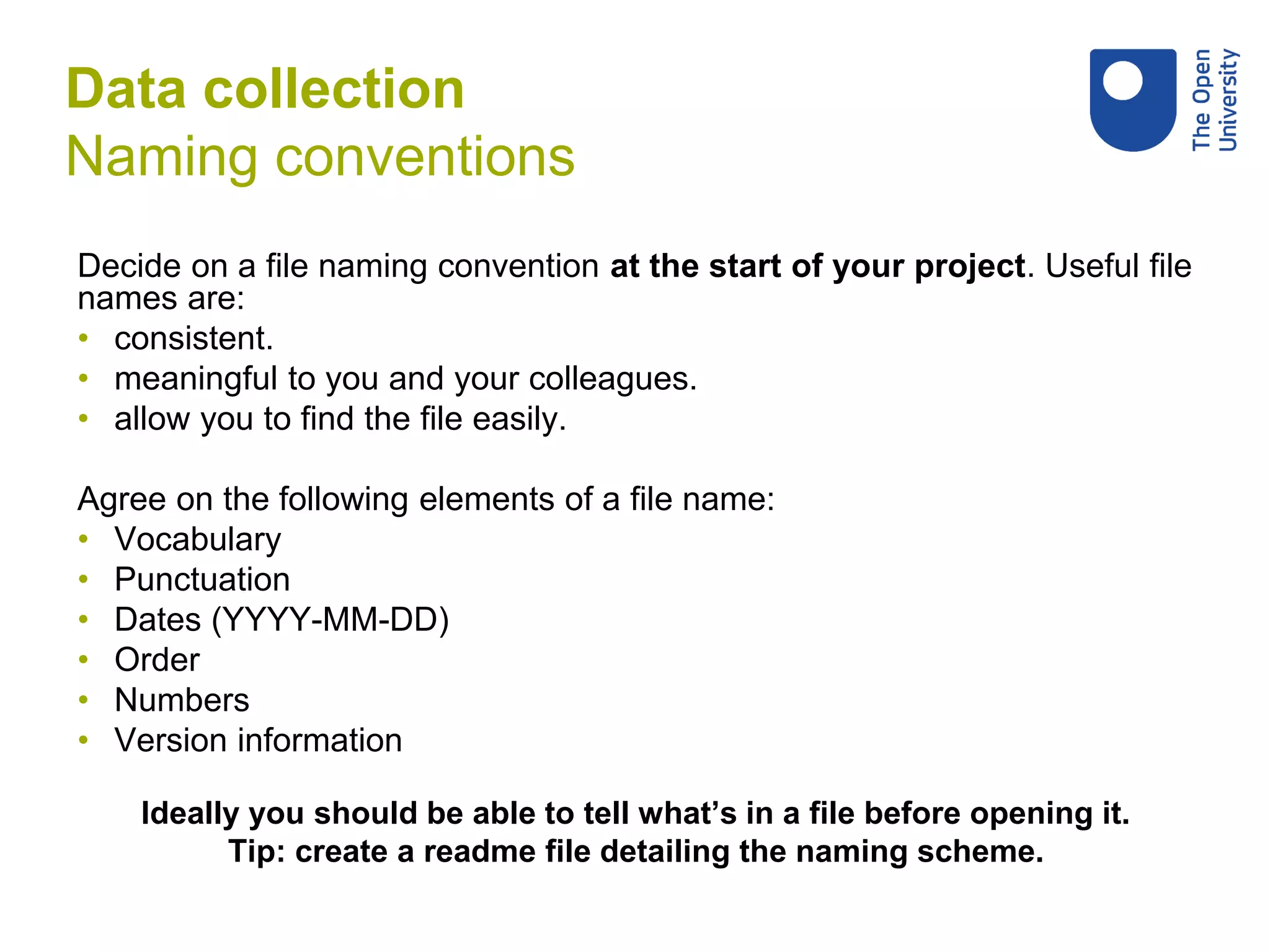 Data collection
Naming conventions

The Open University

Decide on a file naming convention at the start of your project. Useful file names are:
• consistent.
• meaningful to you and your colleagues.
• allow you to find the file easily.

Agree on the following elements of a file name:
• Vocabulary
• Punctuation
• Dates (YYYY-MM-DD)
• Order
• Numbers
• Version information

Ideally you should be able to tell what's in a file before opening it.
Tip: create a readme file detailing the naming scheme.